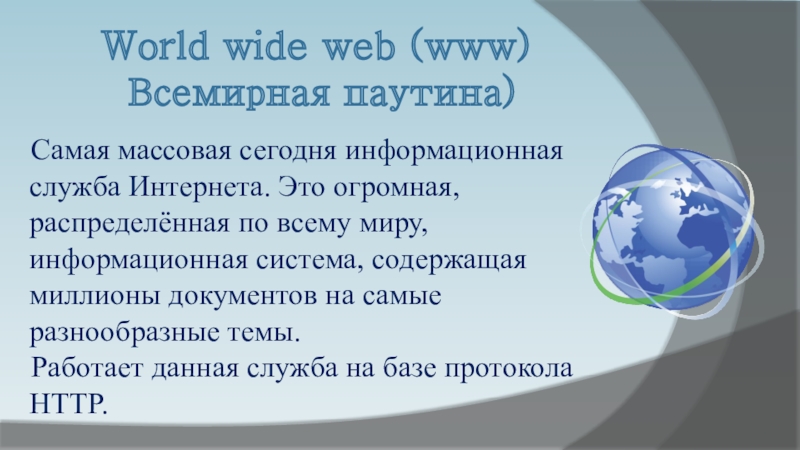 World wide web (www)
Всемирная паутина)

Самая массовая сегодня информационная служба Интернета. Это огромная, распределённая по всему миру, информационная система, содержащая миллионы документов на самые разнообразные темы.
Работает данная служба на базе протокола HTTP.